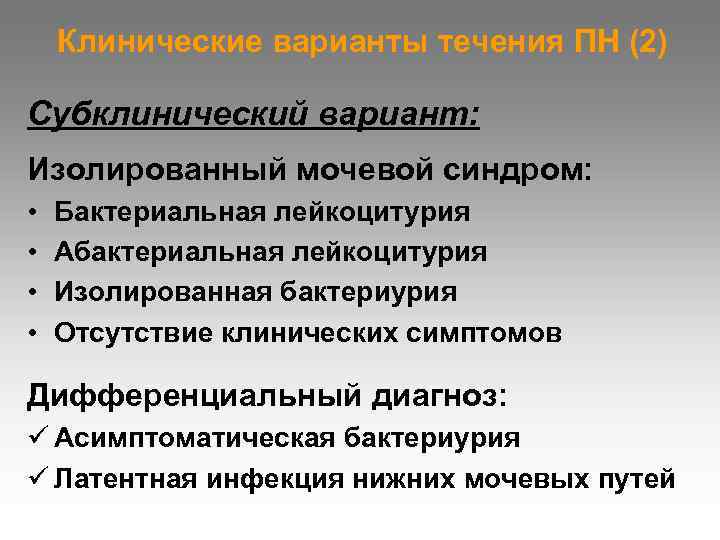 Клинические варианты течения ПН (2)

Субклинический вариант:

Изолированный мочевой синдром:

• Бактериальная лейкоцитурия
• Абактериальная лейкоцитурия
• Изолированная бактериурия
• Отсутствие клинических симптомов

Дифференциальный диагноз:

✓ Асимптоматическая бактериурия
✓ Латентная инфекция нижних мочевых путей